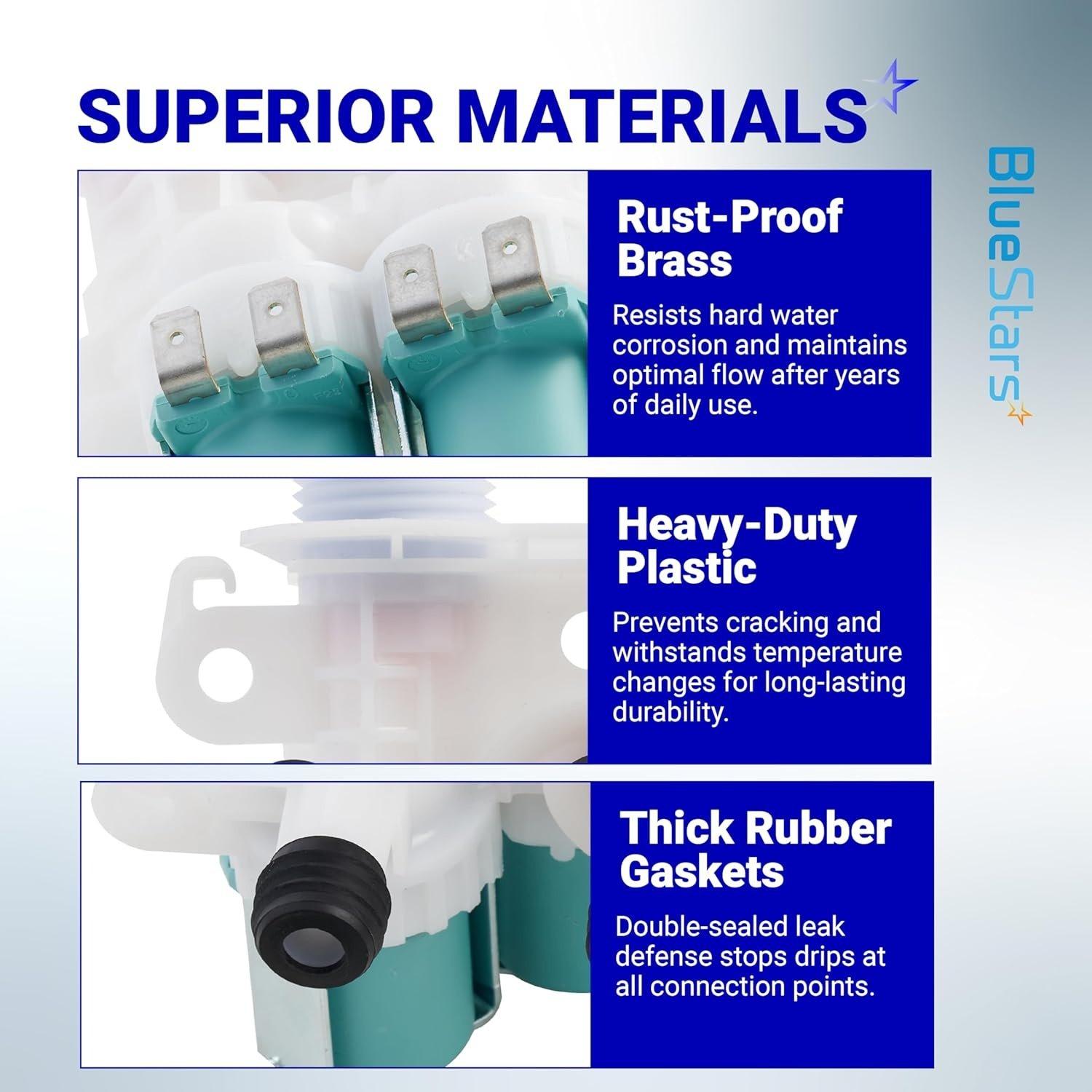 SUPERIOR MATERIALS

BlueStars

Rust-Proof Brass

Resists hard water corrosion and maintains optimal flow after years of daily use.

Heavy-Duty Plastic

Prevents cracking and withstands temperature changes for long-lasting durability.

Thick Rubber Gaskets

Double-sealed leak defense stops drips at all connection points.